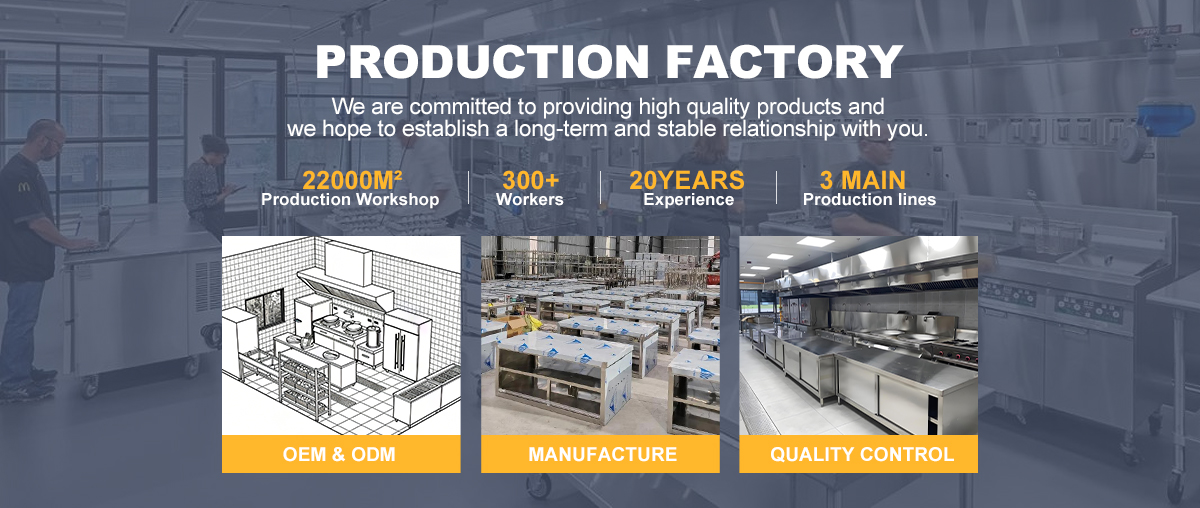 PRODUCTION FACTORY

We are committed to providing high quality products and we hope to establish a long-term and stable relationship with you.

22000M²
Production Workshop

300+
Workers

20YEARS
Experience

3 MAIN
Production lines

OEM & ODM

MANUFACTURE

QUALITY CONTROL